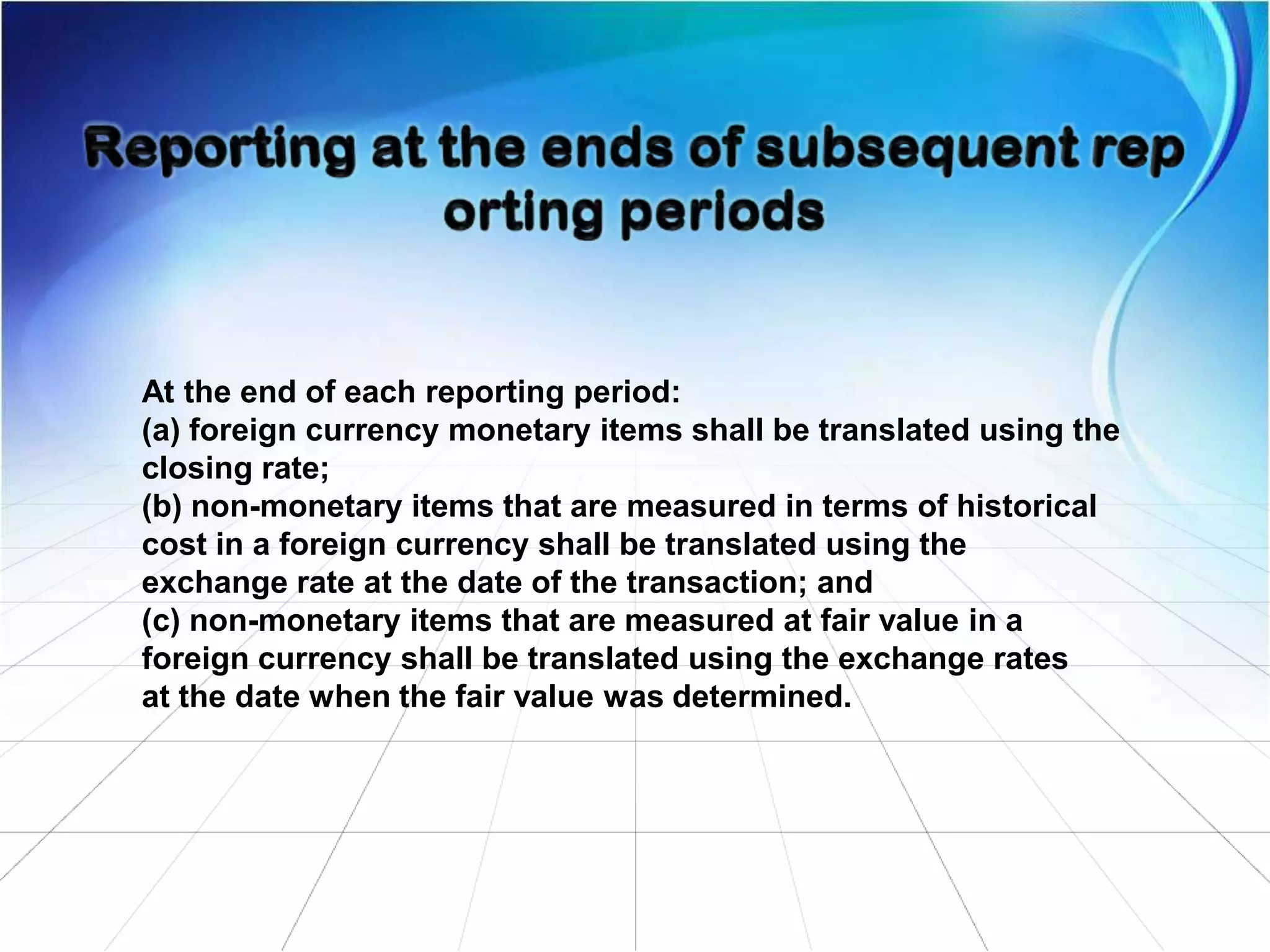 Reporting at the ends of subsequent rep orting periods

At the end of each reporting period:
(a) foreign currency monetary items shall be translated using the closing rate;
(b) non-monetary items that are measured in terms of historical cost in a foreign currency shall be translated using the exchange rate at the date of the transaction; and
(c) non-monetary items that are measured at fair value in a foreign currency shall be translated using the exchange rates at the date when the fair value was determined.